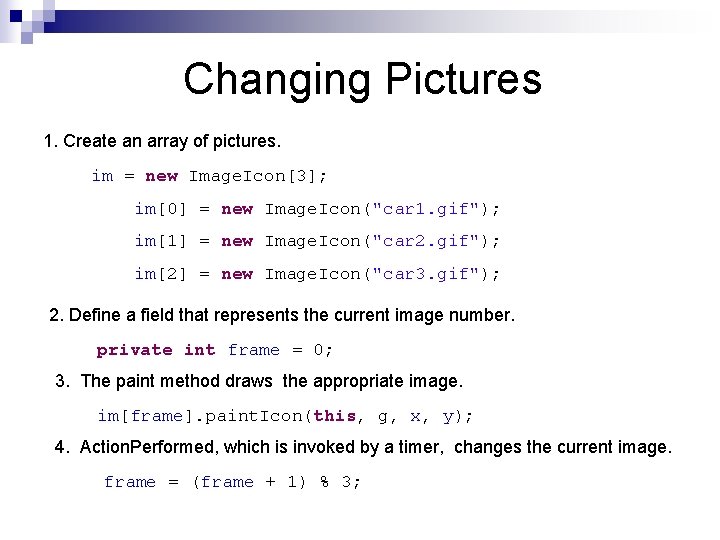 Changing Pictures

1. Create an array of pictures.

im = new ImageIcon[3];

im[0] = new ImageIcon("car1.gif");

im[1] = new ImageIcon("car2.gif");

im[2] = new ImageIcon("car3.gif");

2. Define a field that represents the current image number.

private int frame = 0;

3. The paint method draws the appropriate image.

im[frame].paintIcon(this, g, x, y);

4. ActionPerformed, which is invoked by a timer, changes the current image.

frame = (frame + 1) % 3;